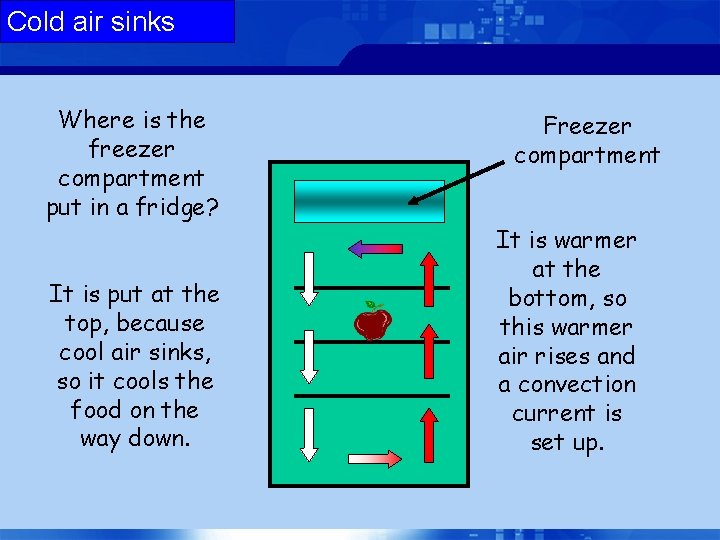 Cold air sinks

Where is the freezer compartment put in a fridge?

It is put at the top, because cool air sinks, so it cools the food on the way down.

Freezer compartment

It is warmer at the bottom, so this warmer air rises and a convection current is set up.